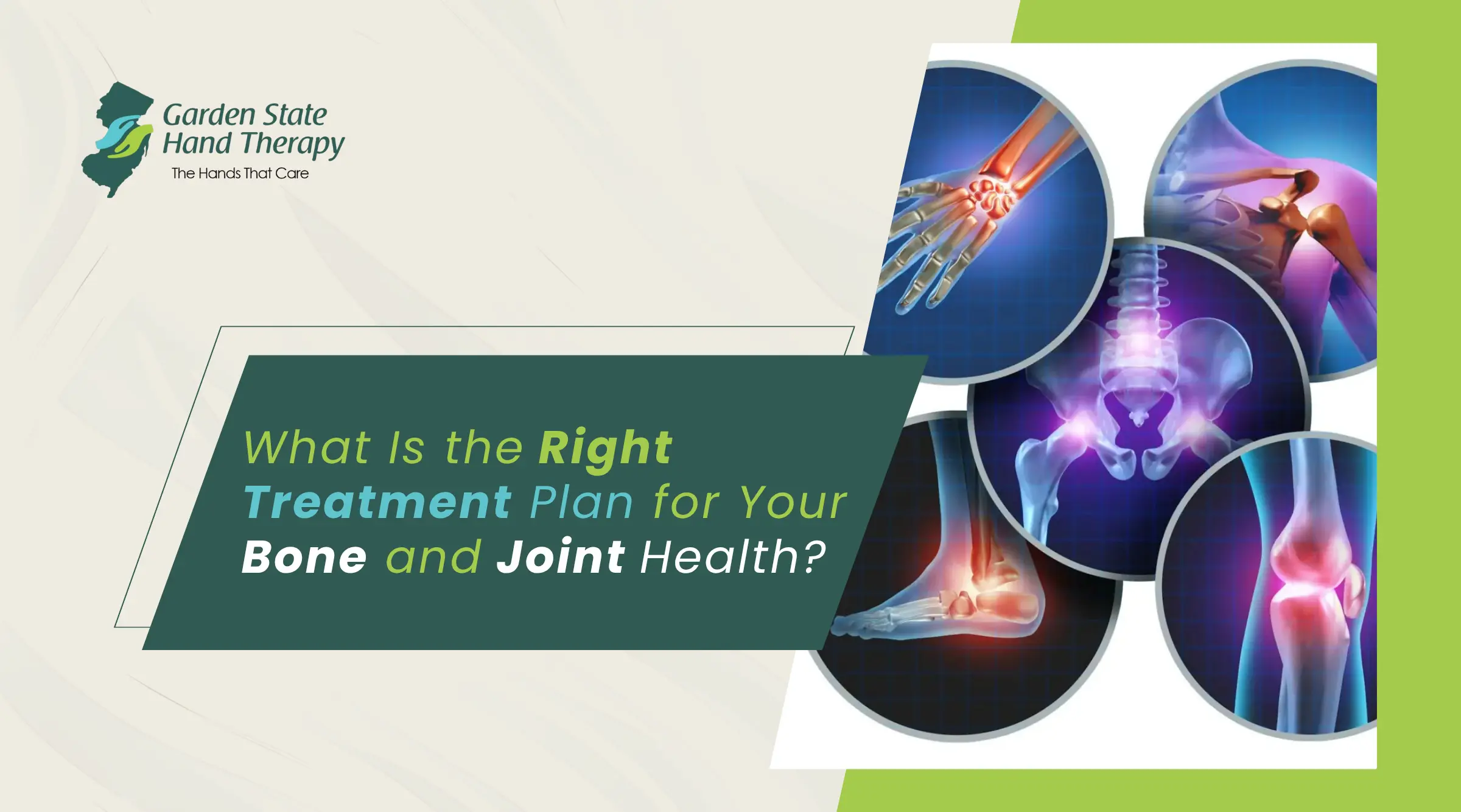 Garden State Hand Therapy
The Hands That Care

What Is the Right Treatment Plan for Your Bone and Joint Health?